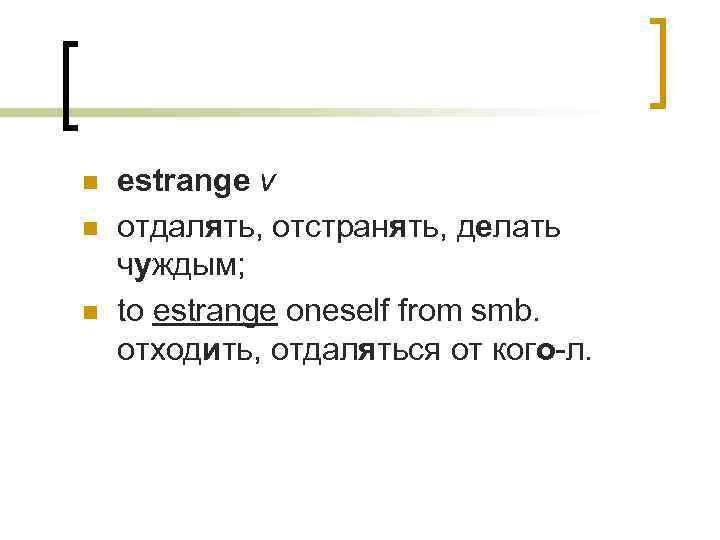 estrange v

отдалять, отстранять, делать чуждым;

to estrange oneself from smb. отходить, отдаляться от кого-л.